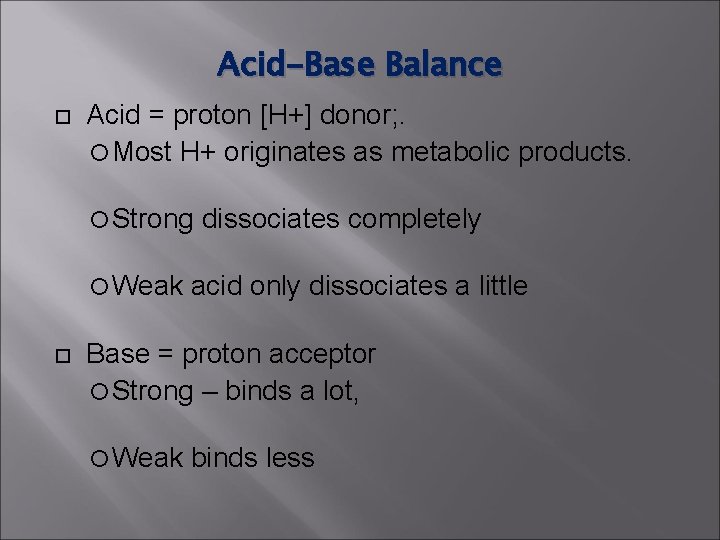 Acid-Base Balance

Acid = proton [H+] donor;.

Most H+ originates as metabolic products.

Strong dissociates completely

Weak acid only dissociates a little

Base = proton acceptor

Strong – binds a lot,

Weak binds less